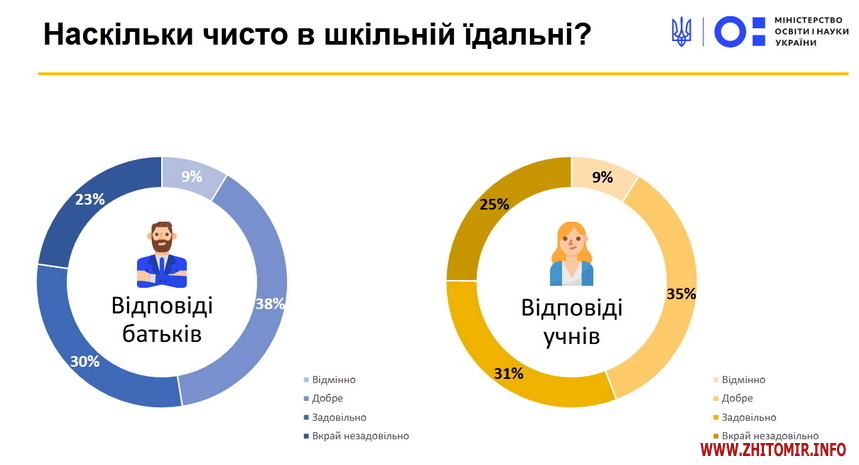 Наскільки чисто в шкільній їдальні?

МІНІСТЕРСТВО ОСВІТИ І НАУКИ УКРАЇНИ

9%
38%
30%
23%

Відповіді батьків

Відмінно
Добре
Задовільно
Вкрай незадовільно

9%
35%
31%
25%

Відповіді учнів

Відмінно
Добре
Задовільно
Вкрай незадовільно

WWW.ZHITOMIR.INFO